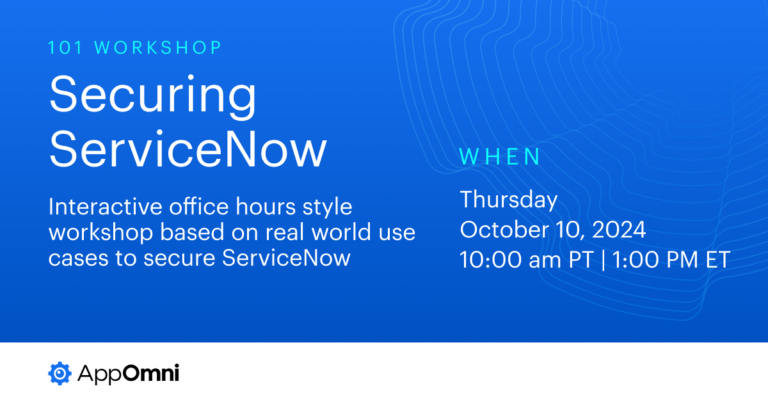 101 WORKSHOP

Securing ServiceNow

Interactive office hours style workshop based on real world use cases to secure ServiceNow

WHEN

Thursday
October 10, 2024
10:00 am PT | 1:00 PM ET

AppOmni